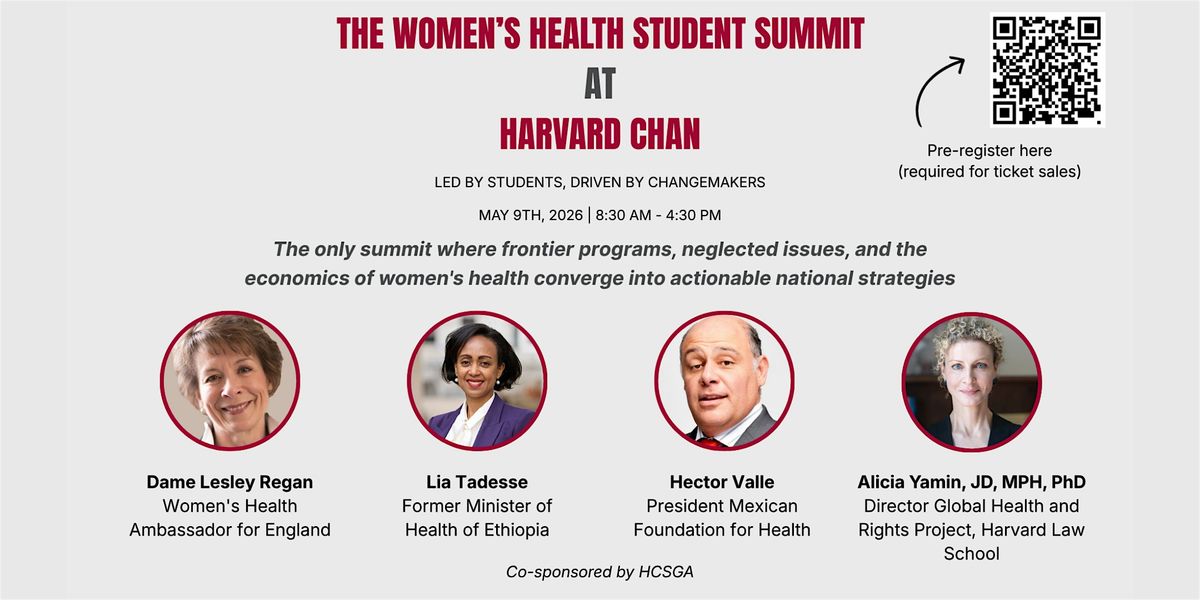 THE WOMEN'S HEALTH STUDENT SUMMIT
AT
HARVARD CHAN

Pre-register here (required for ticket sales)

LED BY STUDENTS, DRIVEN BY CHANGEMAKERS

MAY 9TH, 2026 | 8:30 AM - 4:30 PM

The only summit where frontier programs, neglected issues, and the economics of women's health converge into actionable national strategies

Dame Lesley Regan
Women's Health Ambassador for England

Lia Tadesse
Former Minister of Health of Ethiopia

Hector Valle
President Mexican Foundation for Health

Alicia Yamin, JD, MPH, PhD
Director Global Health and Rights Project, Harvard Law School

Co-sponsored by HCSGA